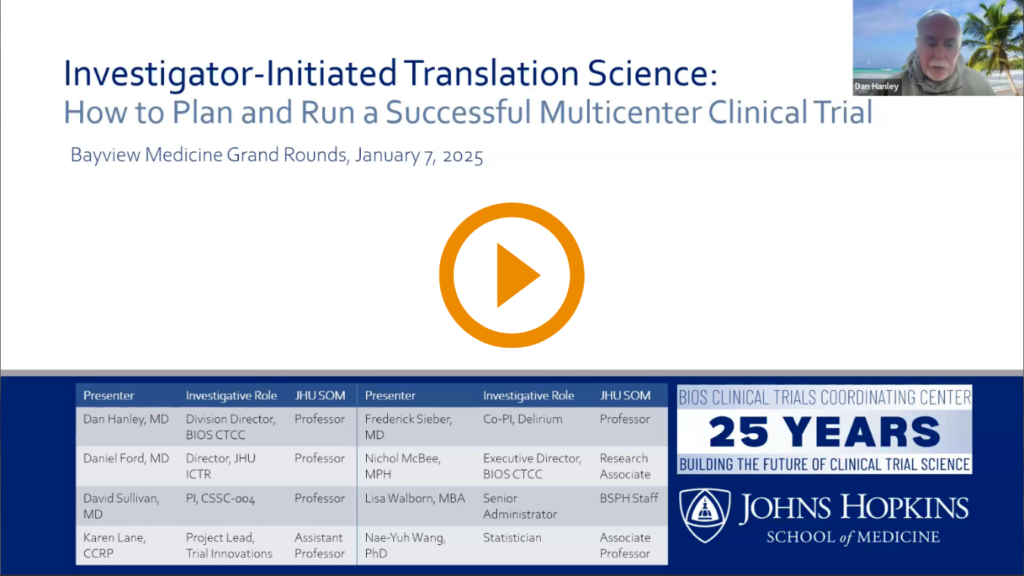 Dan Hanley

Investigator-Initiated Translation Science:
How to Plan and Run a Successful Multicenter Clinical Trial

Bayview Medicine Grand Rounds, January 7, 2025

| Presenter | Investigative Role | JHU SOM | Presenter | Investigative Role | JHU SOM |
|---|---|---|---|---|---|
| Dan Hanley, MD | Division Director, BIOS CTCC | Professor | Frederick Sieber, MD | Co-PI, Delirium | Professor |
| Daniel Ford, MD | Director, JHU ICTR | Professor | Nichol McBee, MPH | Executive Director, BIOS CTCC | Research Associate |
| David Sullivan, MD | PI, CSSC-004 | Professor | Lisa Walborn, MBA | Senior Administrator | BSPH Staff |
| Karen Lane, CCRP | Project Lead, Trial Innovations | Assistant Professor | Nae-Yuh Wang, PhD | Statistician | Associate Professor |

BIOS CLINICAL TRIALS COORDINATING CENTER
25 YEARS
BUILDING THE FUTURE OF CLINICAL TRIAL SCIENCE

JOHNS HOPKINS
SCHOOL of MEDICINE